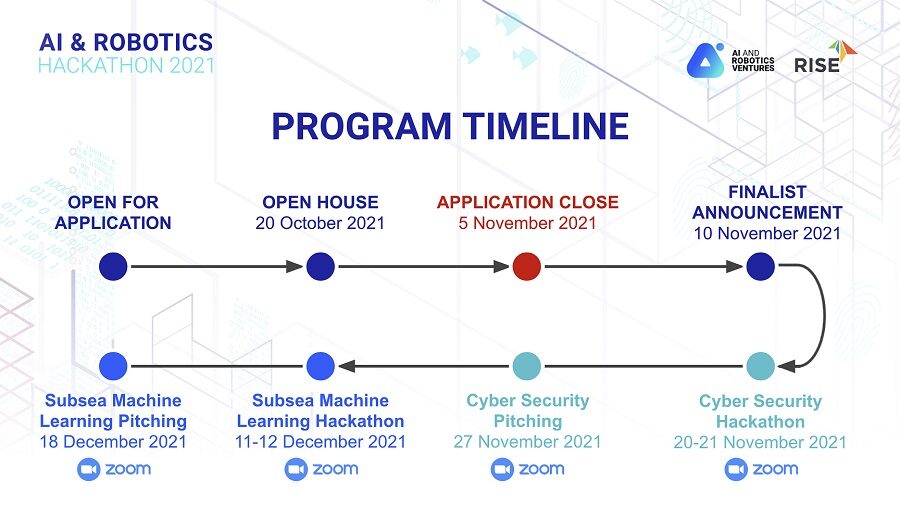 AI & ROBOTICS
HACKATHON 2021

AI AND ROBOTICS VENTURES

RISE

PROGRAM TIMELINE

OPEN FOR APPLICATION

OPEN HOUSE
20 October 2021

APPLICATION CLOSE
5 November 2021

FINALIST ANNOUNCEMENT
10 November 2021

Cyber Security Hackathon
20-21 November 2021
zoom

Cyber Security Pitching
27 November 2021
zoom

Subsea Machine Learning Hackathon
11-12 December 2021
zoom

Subsea Machine Learning Pitching
18 December 2021
zoom